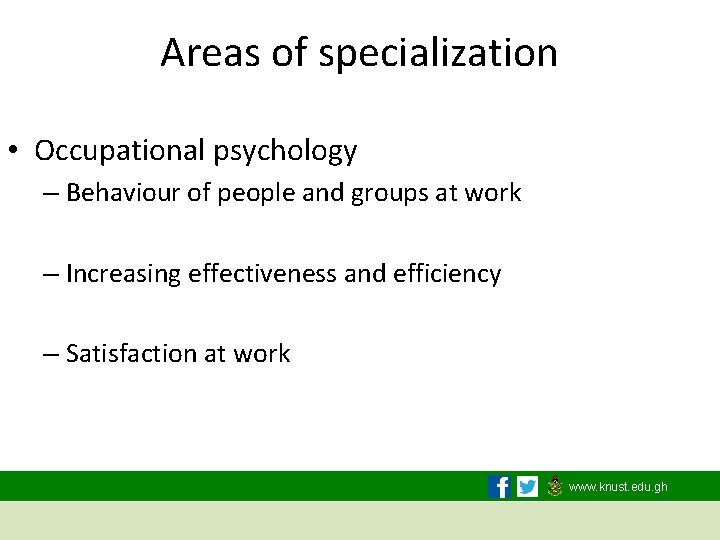 Areas of specialization

• Occupational psychology
– Behaviour of people and groups at work

– Increasing effectiveness and efficiency

– Satisfaction at work

www.knust.edu.gh